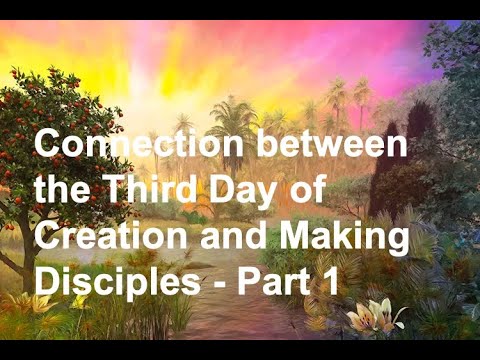 Connection between the Third Day of Creation and Making Disciples - Part 1